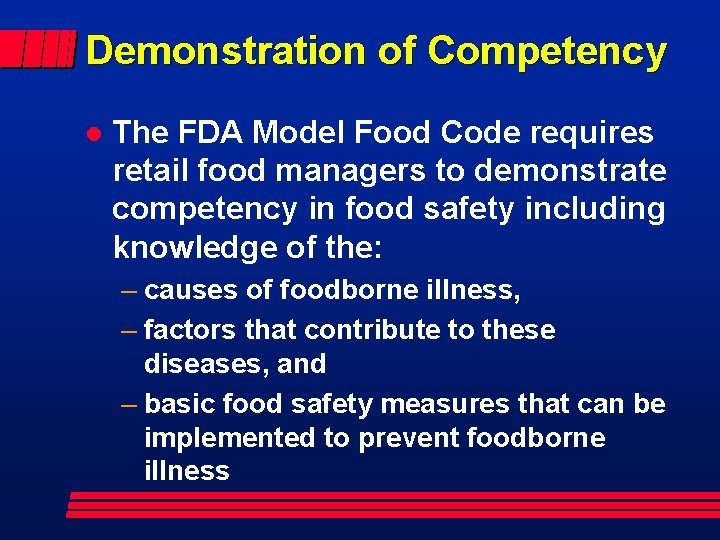 Demonstration of Competency

● The FDA Model Food Code requires retail food managers to demonstrate competency in food safety including knowledge of the:

– causes of foodborne illness,
– factors that contribute to these diseases, and
– basic food safety measures that can be implemented to prevent foodborne illness